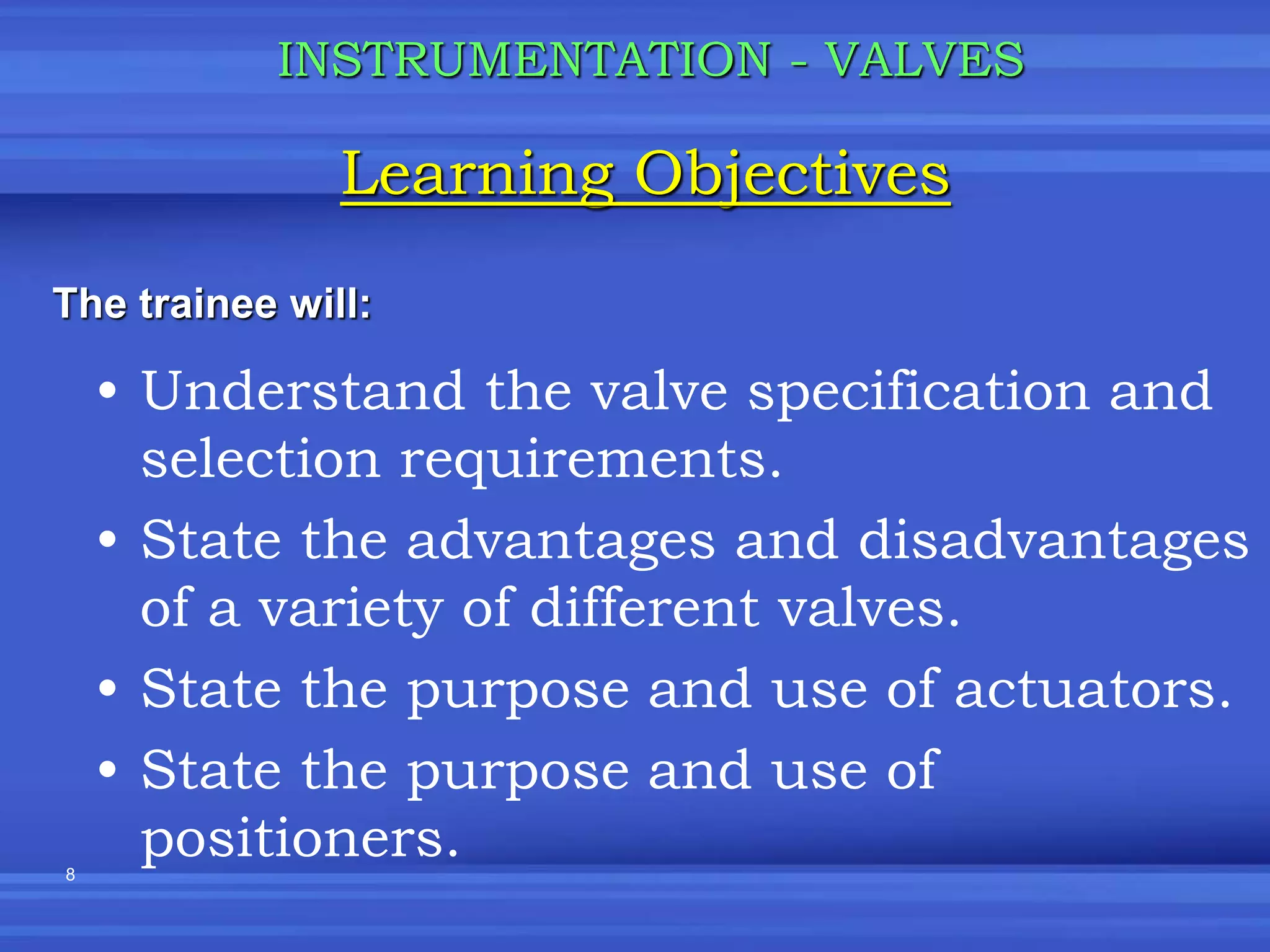 INSTRUMENTATION - VALVES

Learning Objectives

The trainee will:

• Understand the valve specification and selection requirements.
• State the advantages and disadvantages of a variety of different valves.
• State the purpose and use of actuators.
• State the purpose and use of positioners.

8